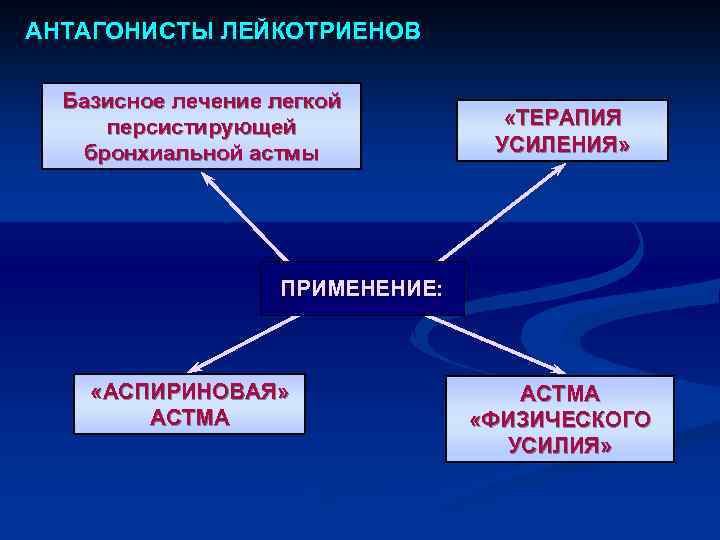 АНТАГОНИСТЫ ЛЕЙКОТРИЕНОВ

Базисное лечение легкой персистирующей бронхиальной астмы

«ТЕРАПИЯ УСИЛЕНИЯ»

ПРИМЕНЕНИЕ:

«АСПИРИНОВАЯ» АСТМА

АСТМА «ФИЗИЧЕСКОГО УСИЛИЯ»